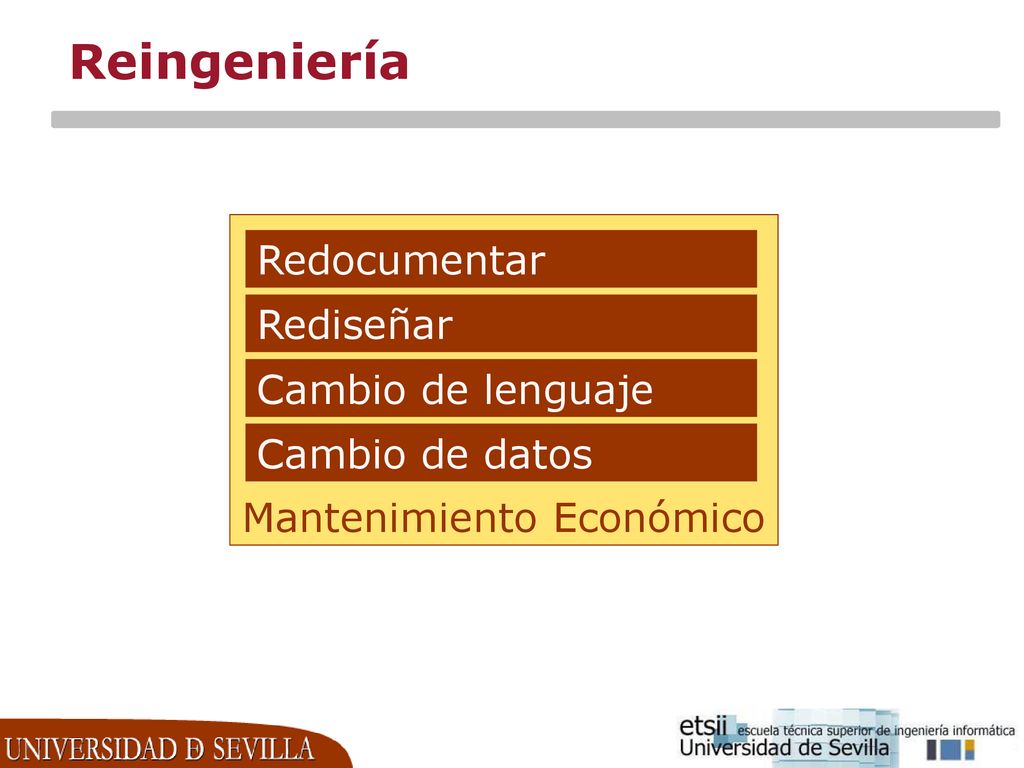 Reingeniería

Redocumentar

Rediseñar

Cambio de lenguaje

Cambio de datos

Mantenimiento Económico

UNIVERSIDAD D SEVILLA

etsii escuela técnica superior de ingeniería informática
Universidad de Sevilla